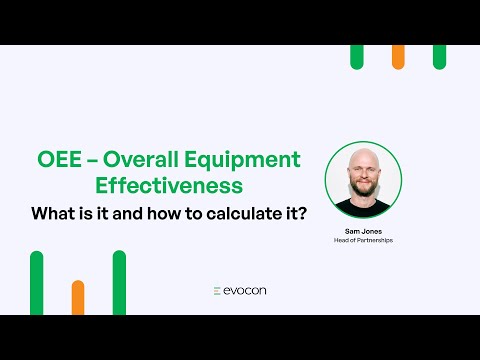 OEE – Overall Equipment Effectiveness

What is it and how to calculate it?

Sam Jones
Head of Partnerships

evocon